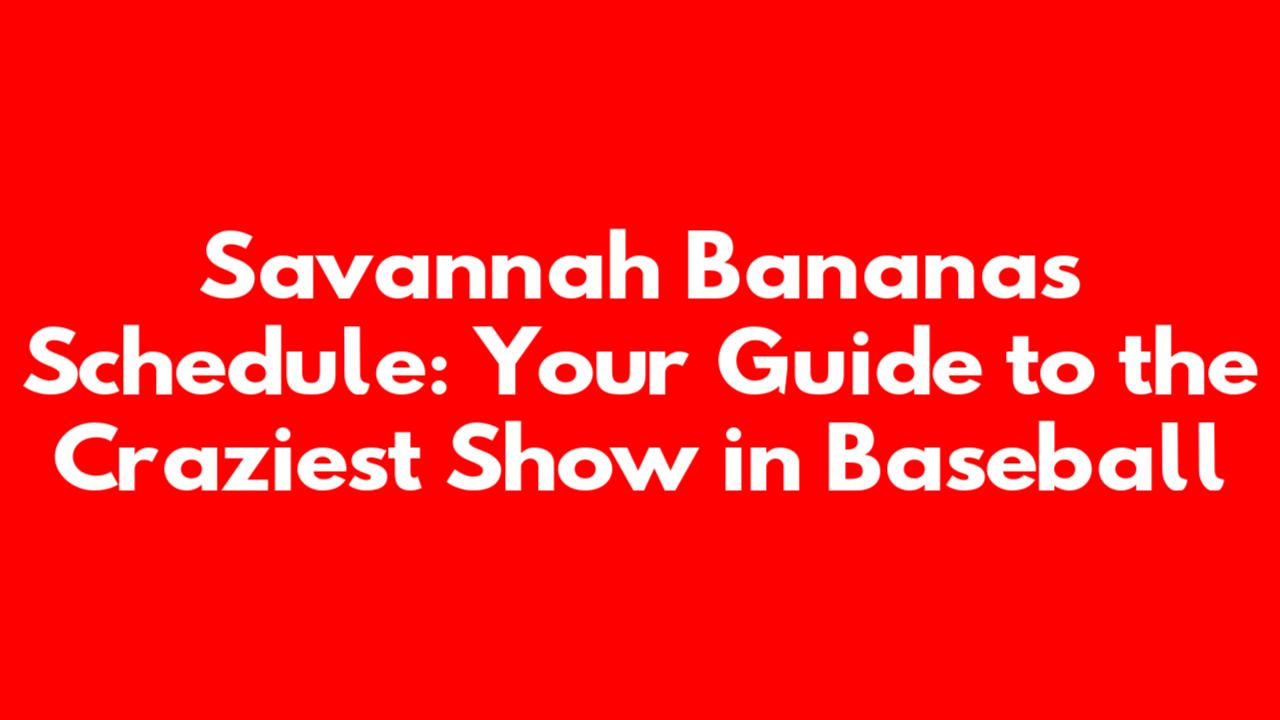 Savannah Bananas Schedule: Your Guide to the Craziest Show in Baseball